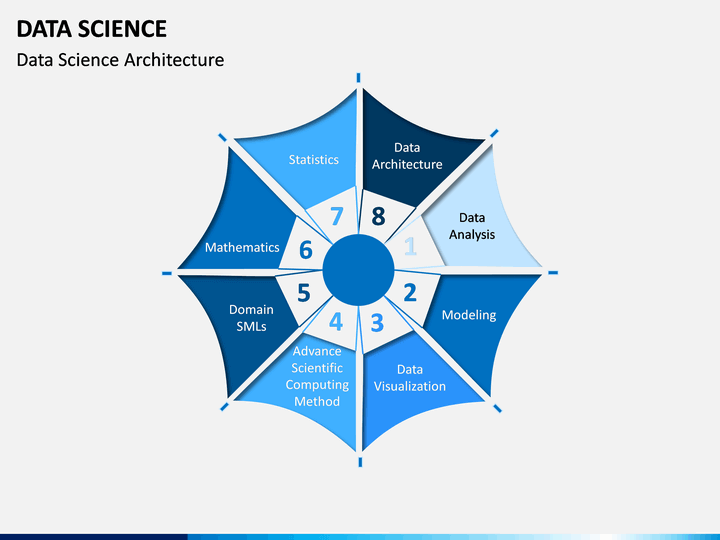 DATA SCIENCE
Data Science Architecture

1
Data Analysis

2
Modeling

3
Data Visualization

4
Advance Scientific Computing Method

5
Domain SMLs

6
Mathematics

7
Statistics

8
Data Architecture